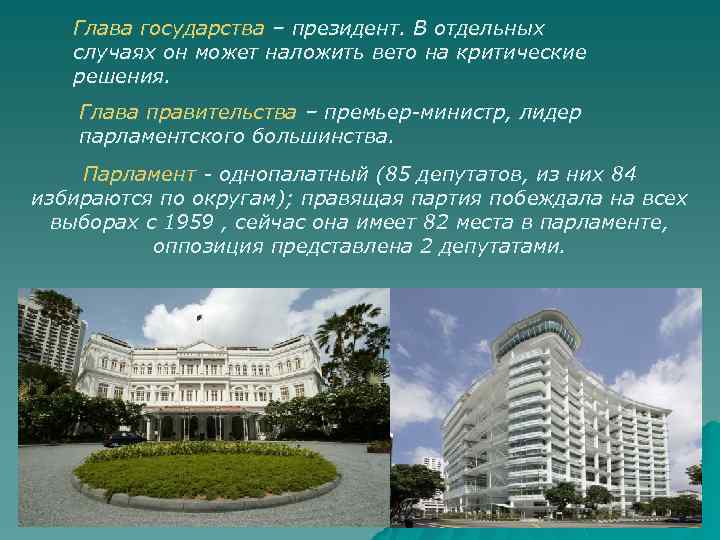 Глава государства – президент. В отдельных случаях он может наложить вето на критические решения.

Глава правительства – премьер-министр, лидер парламентского большинства.

Парламент - однопалатный (85 депутатов, из них 84 избираются по округам); правящая партия побеждала на всех выборах с 1959 , сейчас она имеет 82 места в парламенте, оппозиция представлена 2 депутатами.